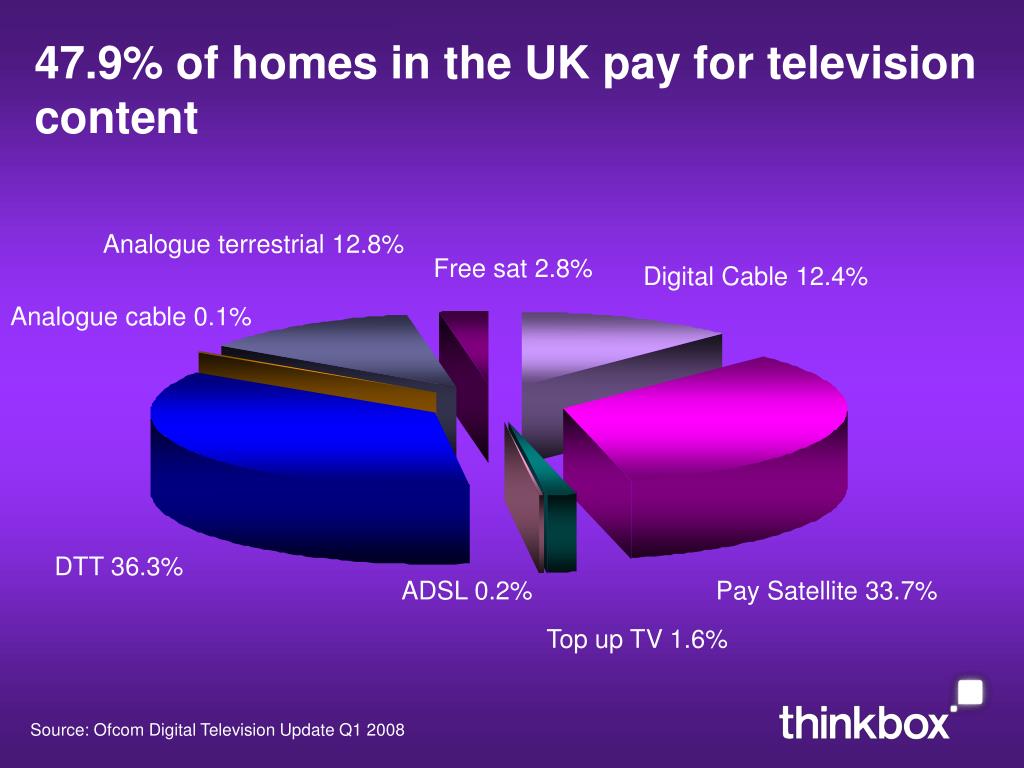 47.9% of homes in the UK pay for television content

Analogue terrestrial 12.8%

Free sat 2.8%

Digital Cable 12.4%

Analogue cable 0.1%

DTT 36.3%

ADSL 0.2%

Pay Satellite 33.7%

Top up TV 1.6%

Source: Ofcom Digital Television Update Q1 2008

thinkbox